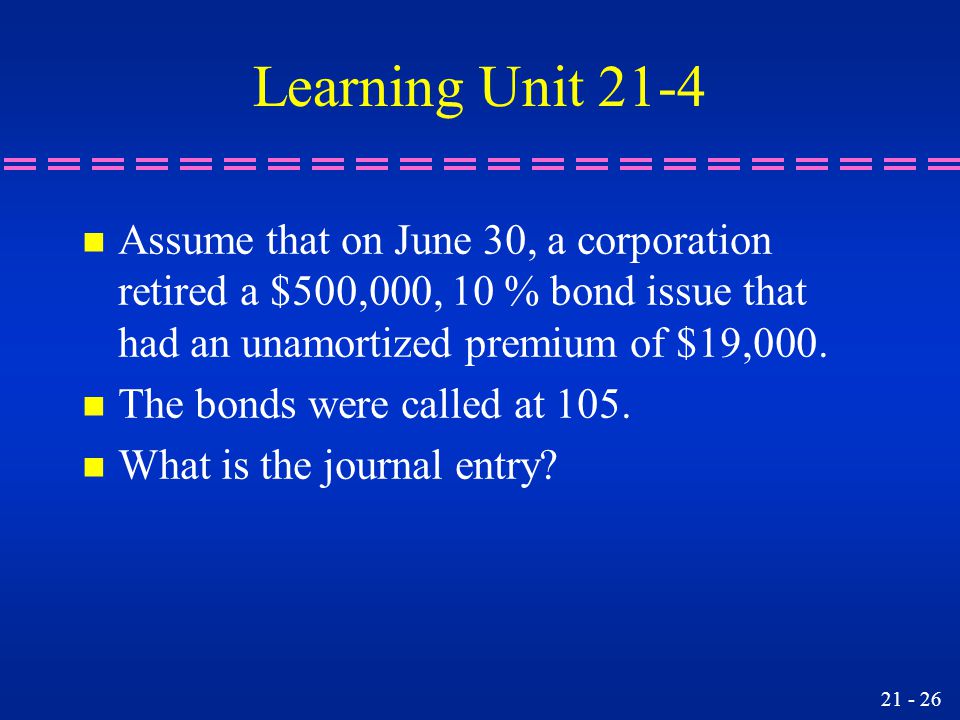 Learning Unit 21-4

Assume that on June 30, a corporation retired a \$500,000, 10 % bond issue that had an unamortized premium of \$19,000.

The bonds were called at 105.

What is the journal entry?

21 - 26